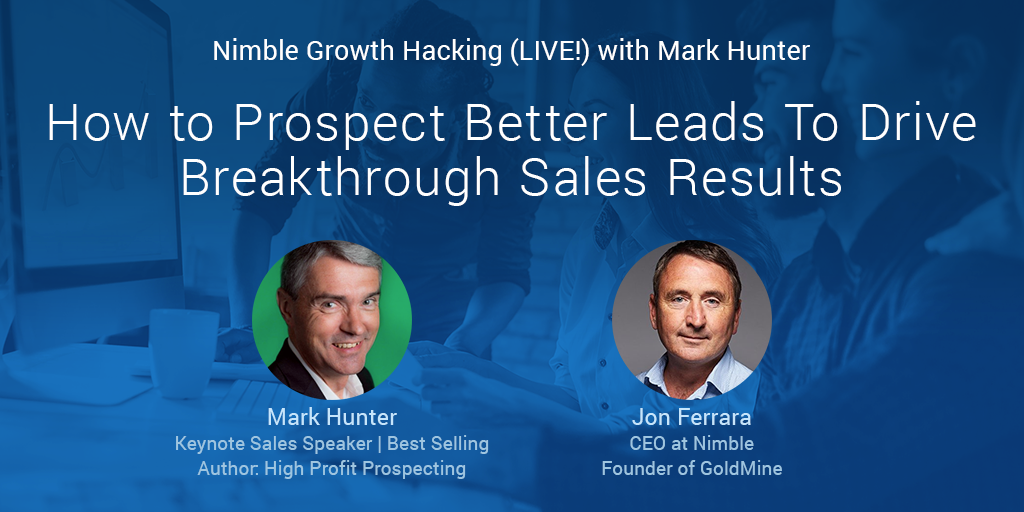 Nimble Growth Hacking (LIVE!) with Mark Hunter

How to Prospect Better Leads To Drive Breakthrough Sales Results

Mark Hunter
Keynote Sales Speaker | Best Selling Author: High Profit Prospecting

Jon Ferrara
CEO at Nimble
Founder of GoldMine